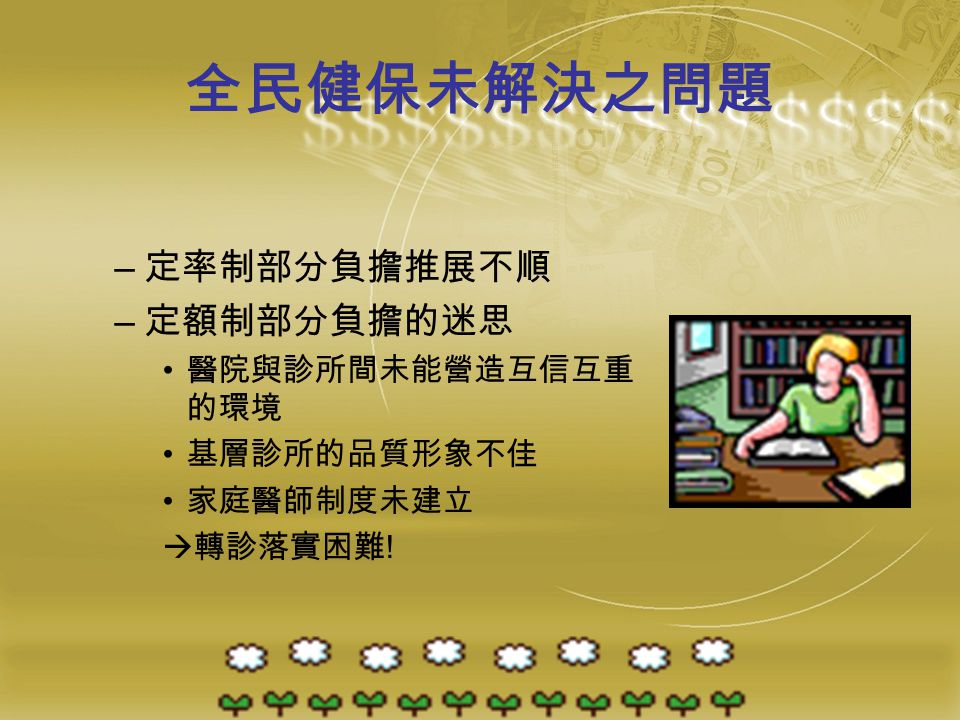 全民健保未解決之問題

– 定率制部分負擔推展不順
– 定額制部分負擔的迷思
 • 醫院與診所間未能營造互信互重的環境
 • 基層診所的品質形象不佳
 • 家庭醫師制度未建立
 →轉診落實困難!